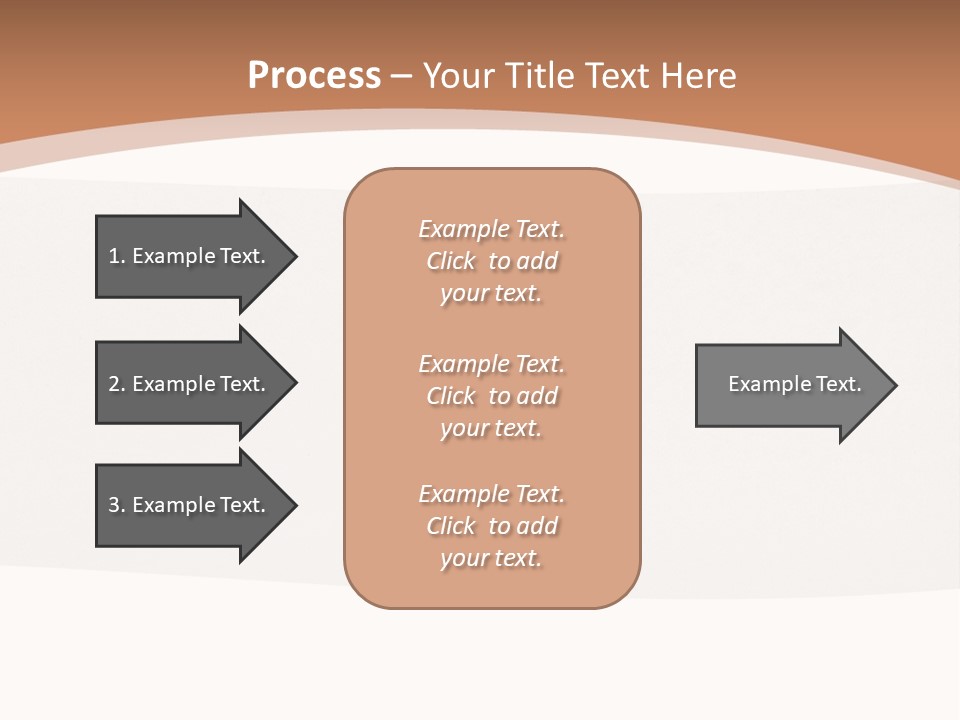 Process – Your Title Text Here

1. Example Text.

2. Example Text.

3. Example Text.

Example Text. Click to add your text.

Example Text. Click to add your text.

Example Text. Click to add your text.

Example Text.